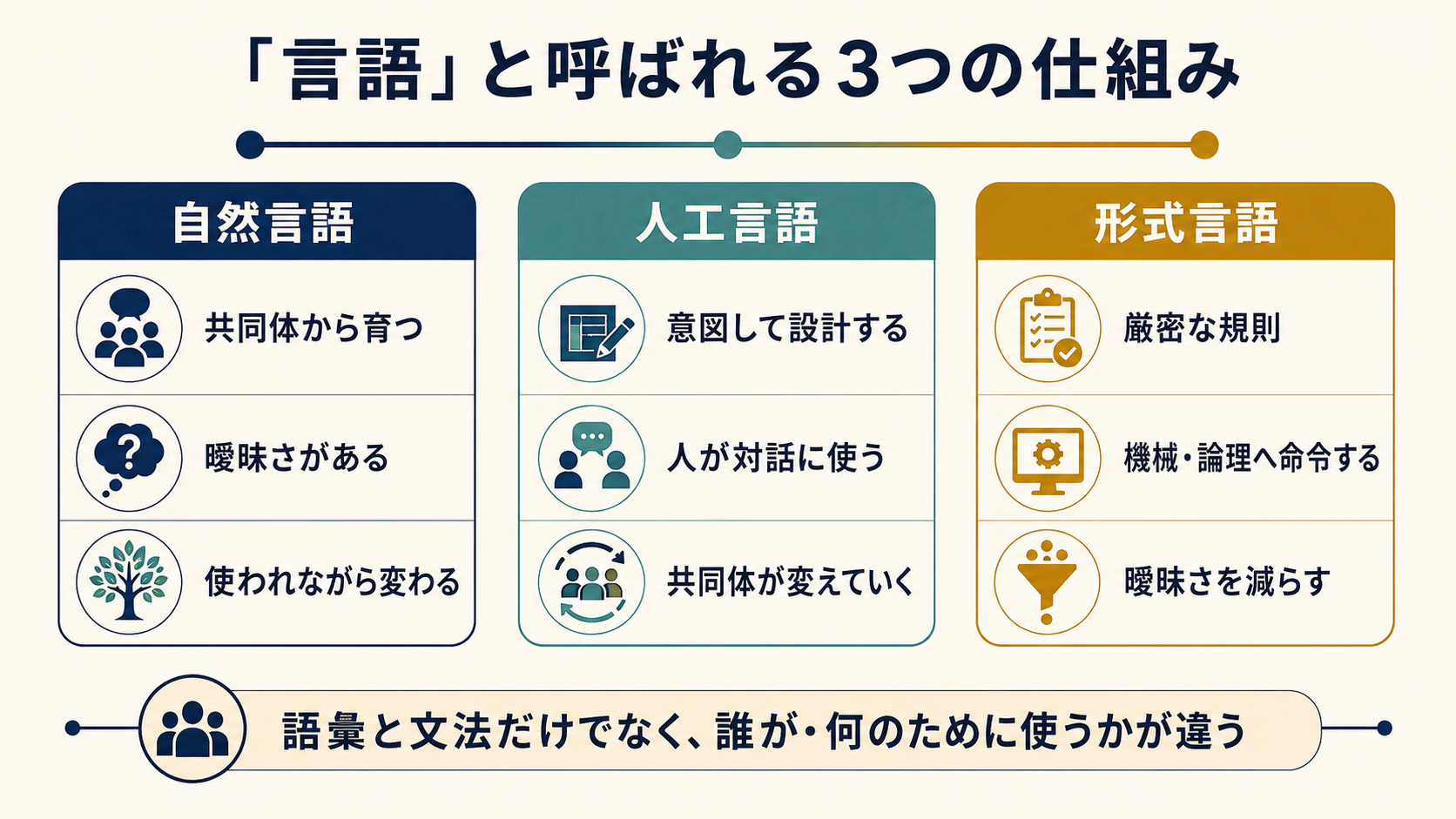 「言語」と呼ばれる3つの仕組み

自然言語

共同体から育つ

曖昧さがある

使われながら変わる

人工言語

意図して設計する

人が対話に使う

共同体が変えていく

形式言語

厳密な規則

機械・論理へ命令する

曖昧さを減らす

語彙と文法だけでなく、誰が・何のために使うかが違う